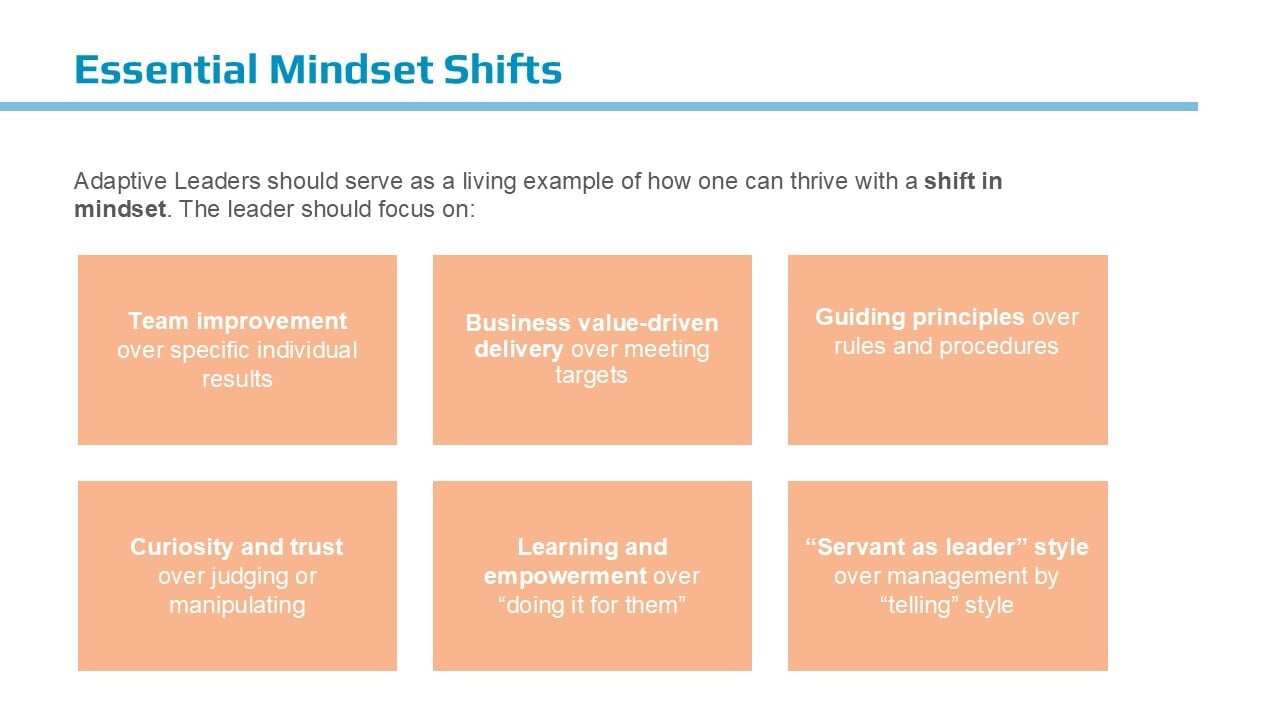 Essential Mindset Shifts

Adaptive Leaders should serve as a living example of how one can thrive with a shift in mindset. The leader should focus on:

Team improvement over specific individual results

Business value-driven delivery over meeting targets

Guiding principles over rules and procedures

Curiosity and trust over judging or manipulating

Learning and empowerment over “doing it for them”

“Servant as leader” style over management by “telling” style